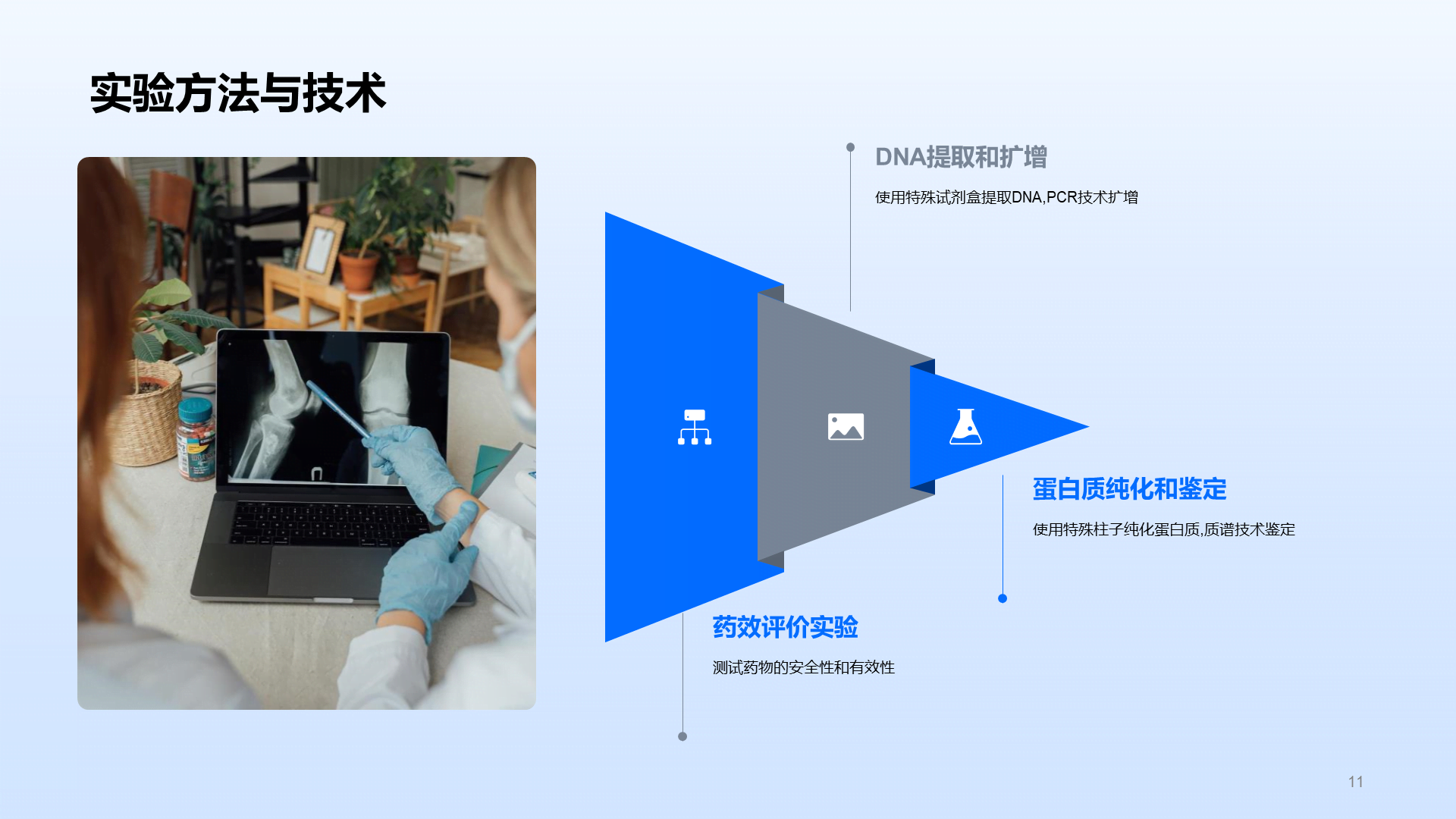 实验方法与技术

DNA提取和扩增

使用特殊试剂盒提取DNA,PCR技术扩增

蛋白质纯化和鉴定

使用特殊柱子纯化蛋白质,质谱技术鉴定

药效评价实验

测试药物的安全性和有效性

11